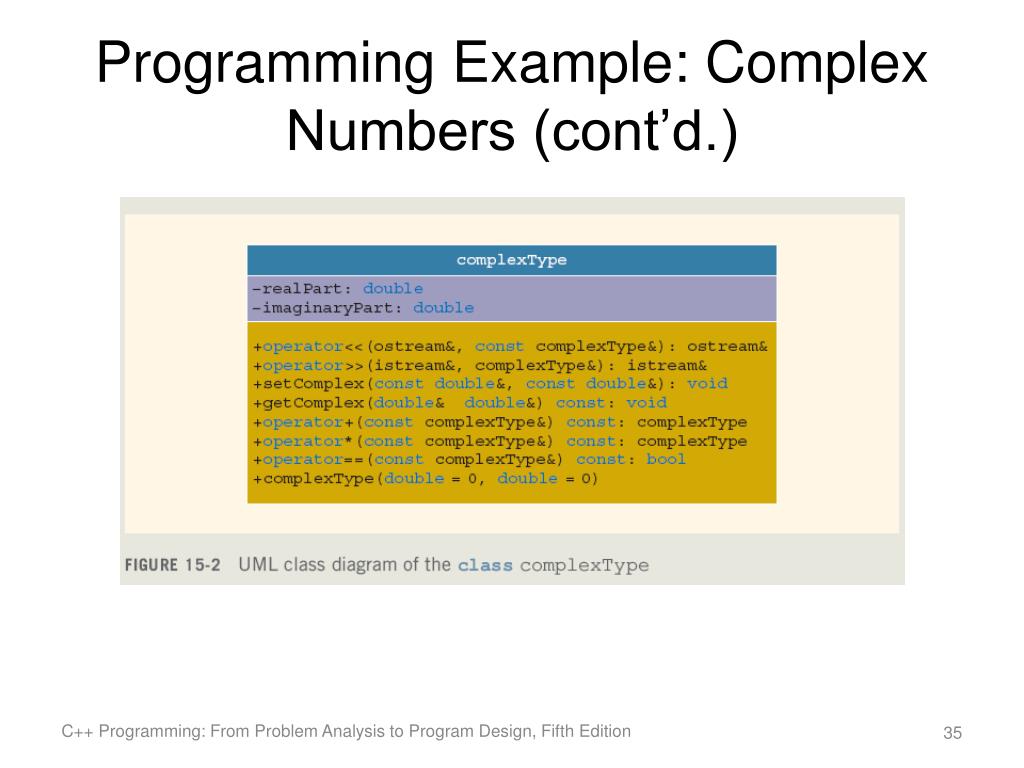 Programming Example: Complex Numbers (cont'd.)

complexType

-realPart: double
-imaginaryPart: double

+operator<<(ostream&, const complexType&): ostream&
+operator>>(istream&, complexType&): istream&
+setComplex(const double&, const double&): void
+getComplex(double& double&) const: void
+operator+(const complexType&) const: complexType
+operator*(const complexType&) const: complexType
+operator==(const complexType&) const: bool
+complexType(double = 0, double = 0)

FIGURE 15-2 UML class diagram of the class complexType

C++ Programming: From Problem Analysis to Program Design, Fifth Edition

35